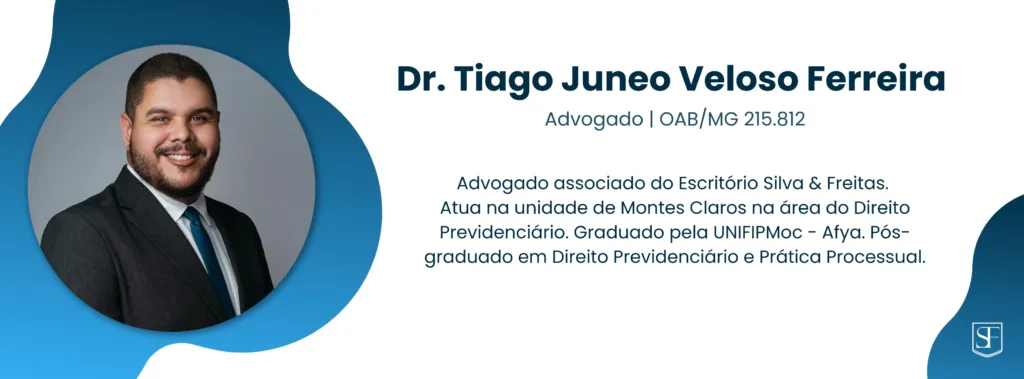 Dr. Tiago Juneo Veloso Ferreira
Advogado | OAB/MG 215.812

Advogado associado do Escritório Silva & Freitas. Atua na unidade de Montes Claros na área do Direito Previdenciário. Graduado pela UNIFIPMoc - Afya. Pós-graduado em Direito Previdenciário e Prática Processual.

SF